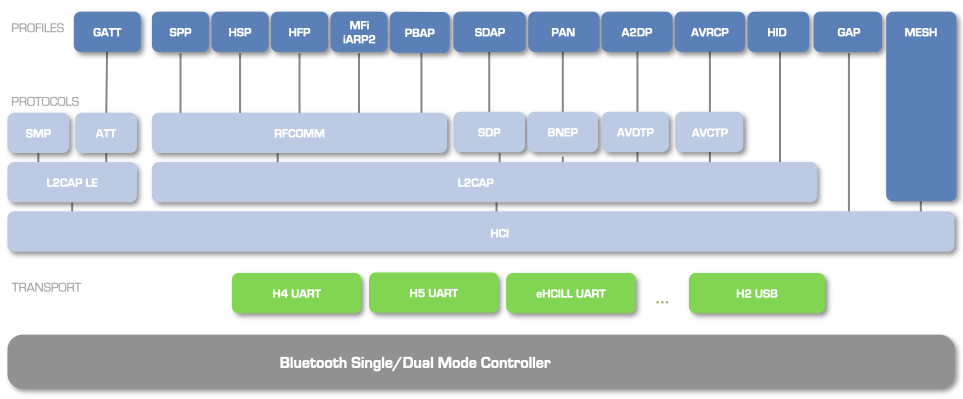 PROFILES
GATT
SPP
HSP
HFP
MFi iARP2
PBAP
SDAP
PAN
A2DP
AVRCP
HID
GAP
MESH

PROTOCOLS
SMP
ATT
RFCOMM
SDP
BNEP
AVDTP
AVCTP
L2CAP LE
L2CAP
HCI

TRANSPORT
H4 UART
H5 UART
eHCILL UART
...
H2 USB

Bluetooth Single/Dual Mode Controller